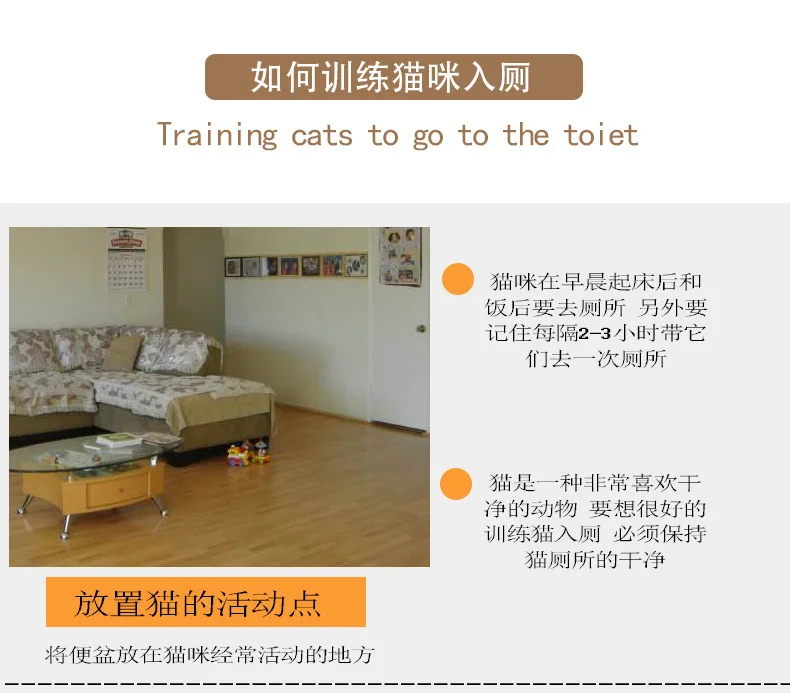 如何训练猫咪入厕

Training cats to go to the toiet

猫咪在早晨起床后和饭后要去厕所 另外要记住每隔2-3小时带它们去一次厕所

猫是一种非常喜欢干净的动物 要想很好的训练猫入厕 必须保持猫厕所的干净

放置猫的活动点

将便盆放在猫咪经常活动的地方